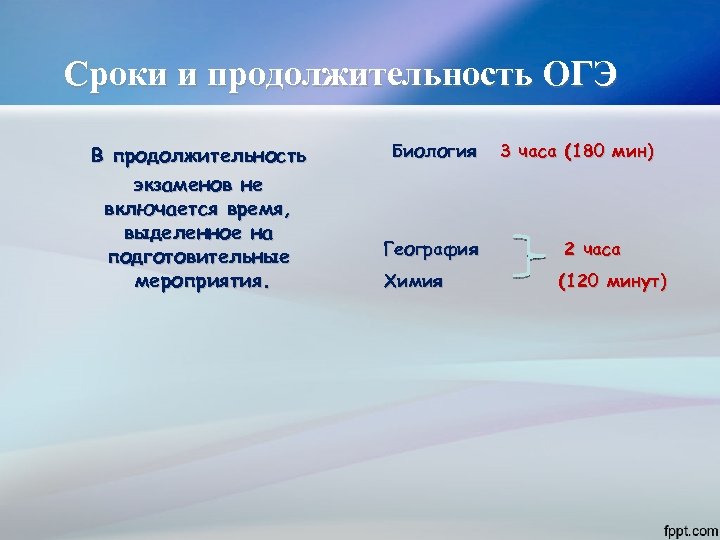 Сроки и продолжительность ОГЭ

В продолжительность экзаменов не включается время, выделенное на подготовительные мероприятия.

Биология 3 часа (180 мин)

География
Химия
2 часа
(120 минут)

fppt.com